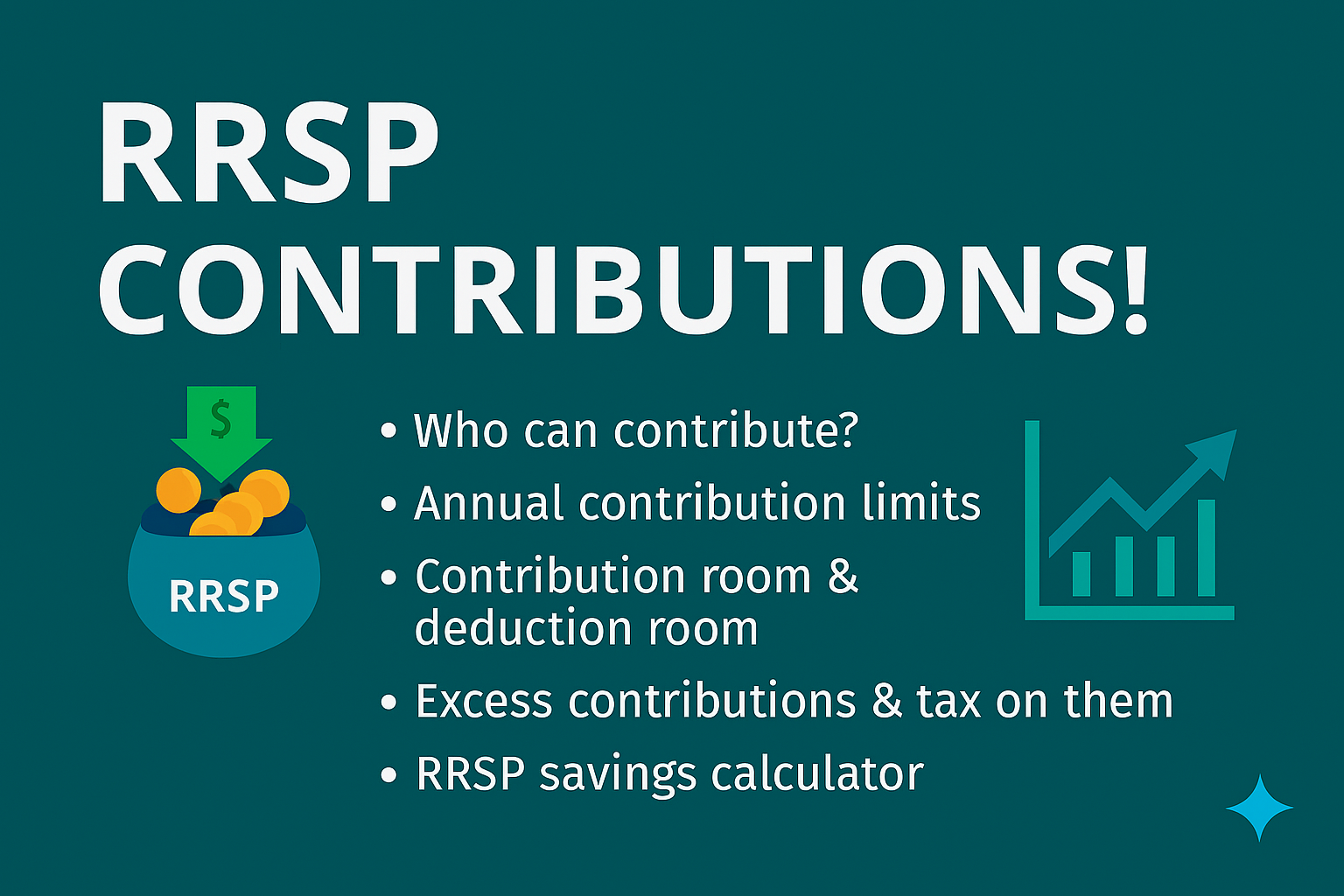 RRSP CONTRIBUTIONS!

$

RRSP

• Who can contribute?
• Annual contribution limits
• Contribution room & deduction room
• Excess contributions & tax on them
• RRSP savings calculator